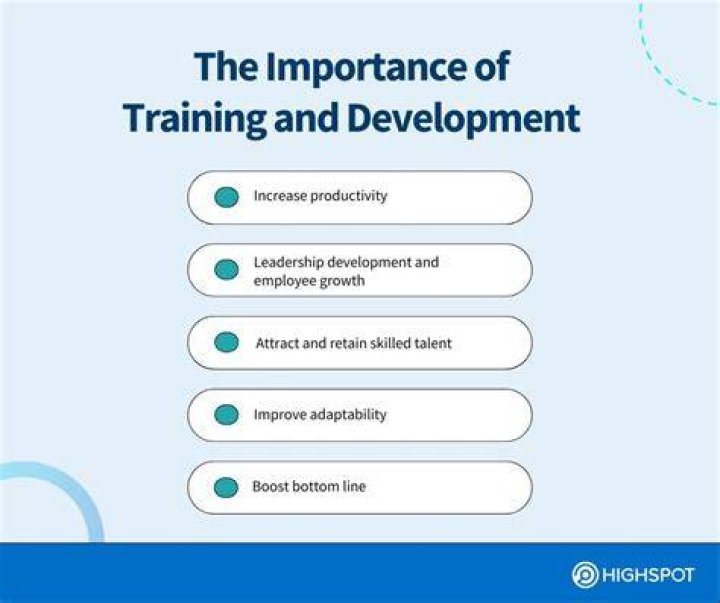 The Importance of Training and Development

Increase productivity

Leadership development and employee growth

Attract and retain skilled talent

Improve adaptability

Boost bottom line

HIGHSPOT